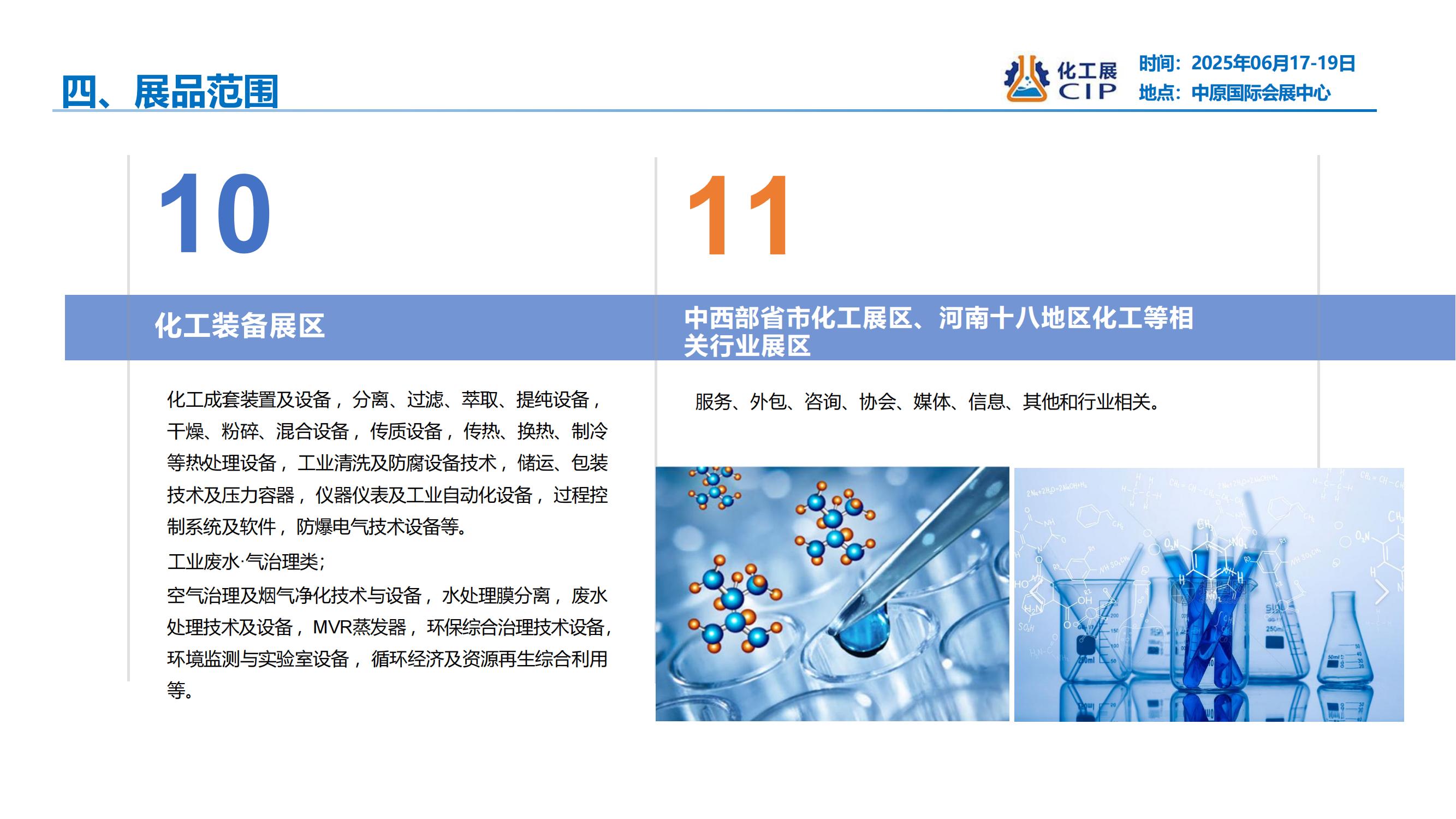 四、展品范围

化工展
CIP

时间：2025年06月17-19日
地点：中原国际会展中心

10

化工装备展区

化工成套装置及设备，分离、过滤、萃取、提纯设备，干燥、粉碎、混合设备，传质设备，传热、换热、制冷等热处理设备，工业清洗及防腐设备技术，储运、包装技术及压力容器，仪器仪表及工业自动化设备，过程控制系统及软件，防爆电气技术设备等。

工业废水·气治理类；

空气治理及烟气净化技术与设备，水处理膜分离，废水处理技术及设备，MVR蒸发器，环保综合治理技术设备，环境监测与实验室设备，循环经济及资源再生综合利用等。

11

中西部省市化工展区、河南十八地区化工等相关行业展区

服务、外包、咨询、协会、媒体、信息、其他和行业相关。